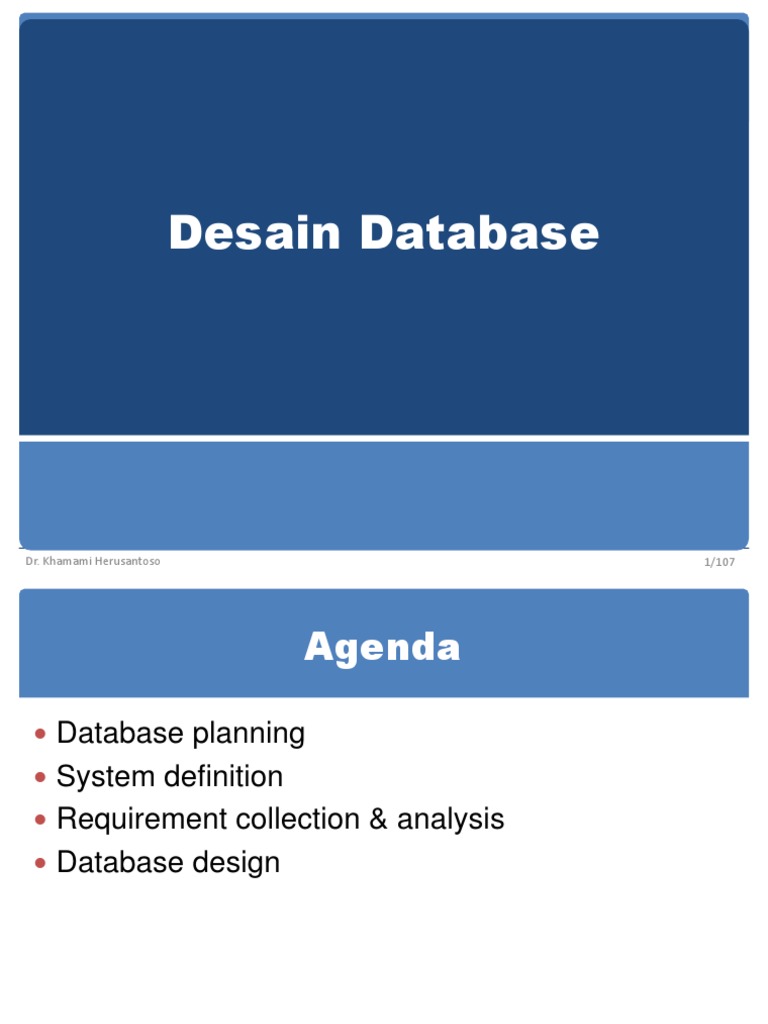 Desain Database

Dr. Khamami Herusantoso

1/107

Agenda

- Database planning
- System definition
- Requirement collection & analysis
- Database design